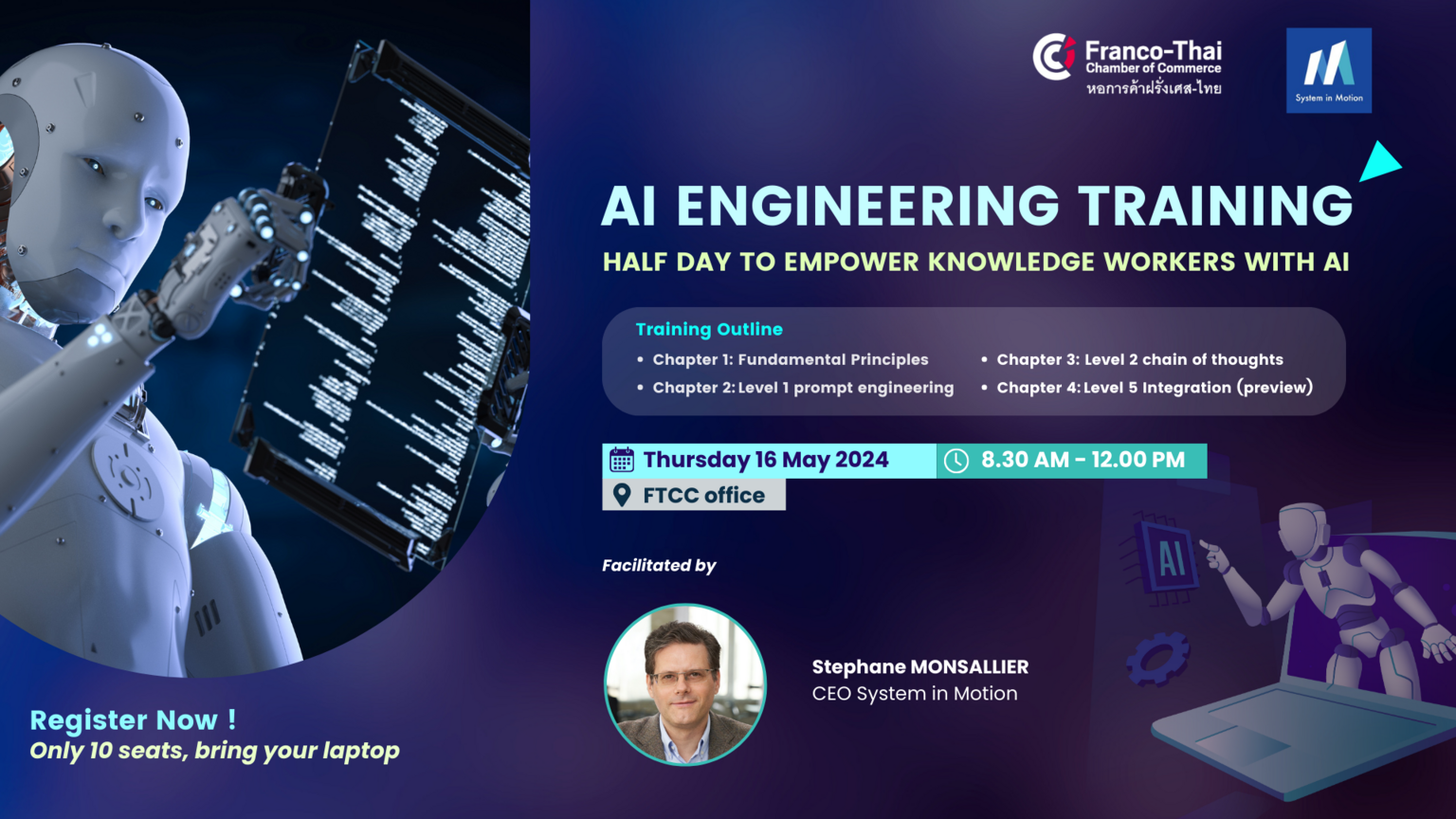 Franco-Thai
Chamber of Commerce
หอการค้าฝรั่งเศส-ไทย

System in Motion

AI ENGINEERING TRAINING

HALF DAY TO EMPOWER KNOWLEDGE WORKERS WITH AI

Training Outline

• Chapter 1: Fundamental Principles
• Chapter 2: Level 1 prompt engineering
• Chapter 3: Level 2 chain of thoughts
• Chapter 4: Level 5 Integration (preview)

Thursday 16 May 2024
8.30 AM - 12.00 PM
FTCC office

Facilitated by

Stephane MONSALLIER
CEO System in Motion

AI

Register Now !
Only 10 seats, bring your laptop